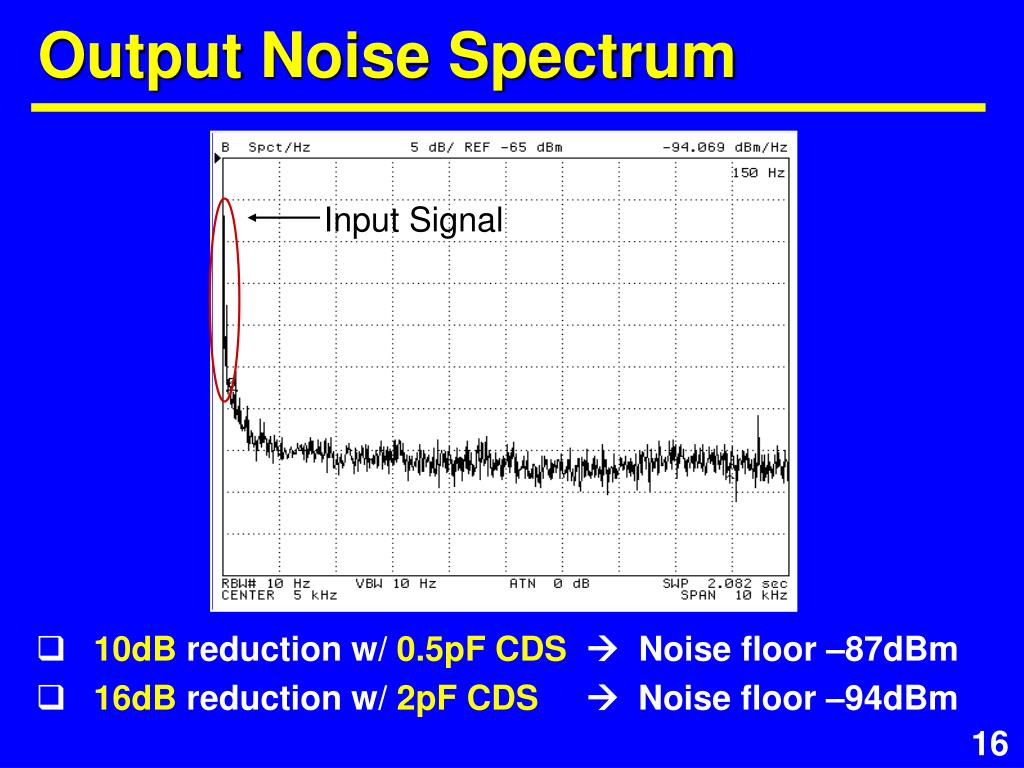 Output Noise Spectrum

B Spct/Hz 5 dB/ REF -65 dBm -94.069 dBm/Hz
150 Hz

Input Signal

RBW# 10 Hz VBW 10 Hz ATN 0 dB SWP 2.082 sec
CENTER 5 kHz SPAN 10 kHz

❑ 10dB reduction w/ 0.5pF CDS → Noise floor –87dBm
❑ 16dB reduction w/ 2pF CDS → Noise floor –94dBm

16